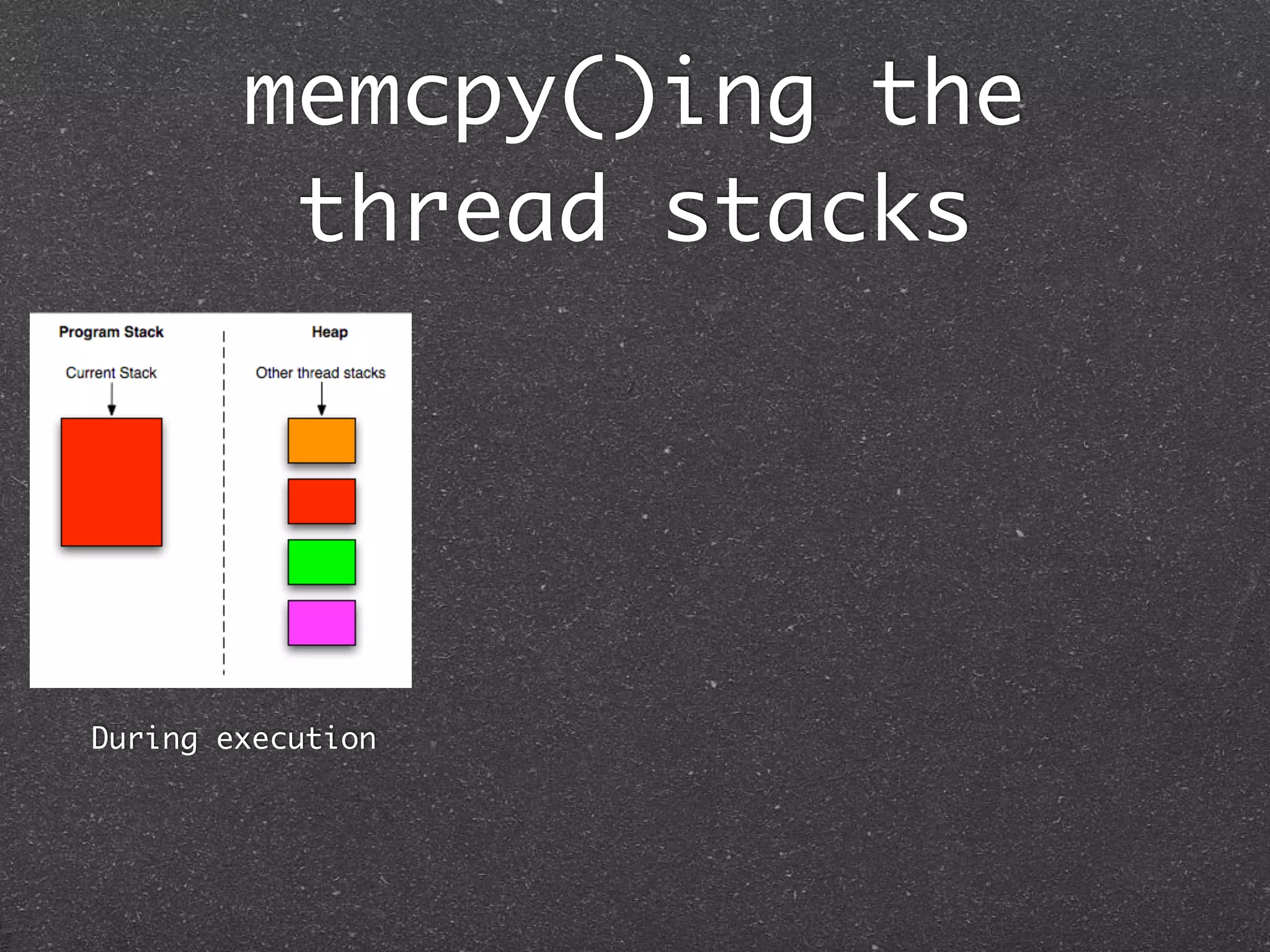 memcpy()ing the thread stacks

Program Stack

Current Stack

Heap

Other thread stacks

During execution